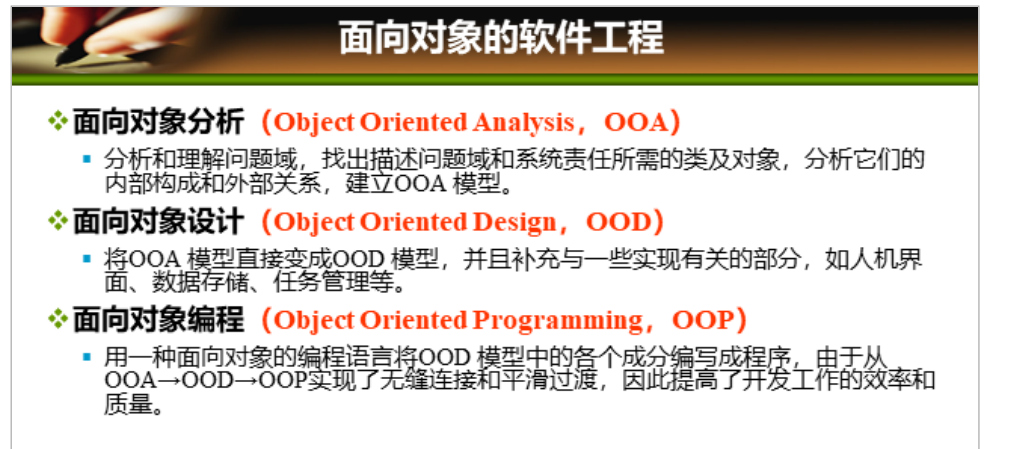 面向对象的软件工程

❖ 面向对象分析（Object Oriented Analysis，OOA）

▪ 分析和理解问题域，找出描述问题域和系统责任所需的类及对象，分析它们的内部构成和外部关系，建立OOA 模型。

❖ 面向对象设计（Object Oriented Design，OOD）

▪ 将OOA 模型直接变成OOD 模型，并且补充与一些实现有关的部分，如人机界面、数据存储、任务管理等。

❖ 面向对象编程（Object Oriented Programming，OOP）

▪ 用一种面向对象的编程语言将OOD 模型中的各个成分编写成程序，由于从OOA→OOD→OOP实现了无缝连接和平滑过渡，因此提高了开发工作的效率和质量。